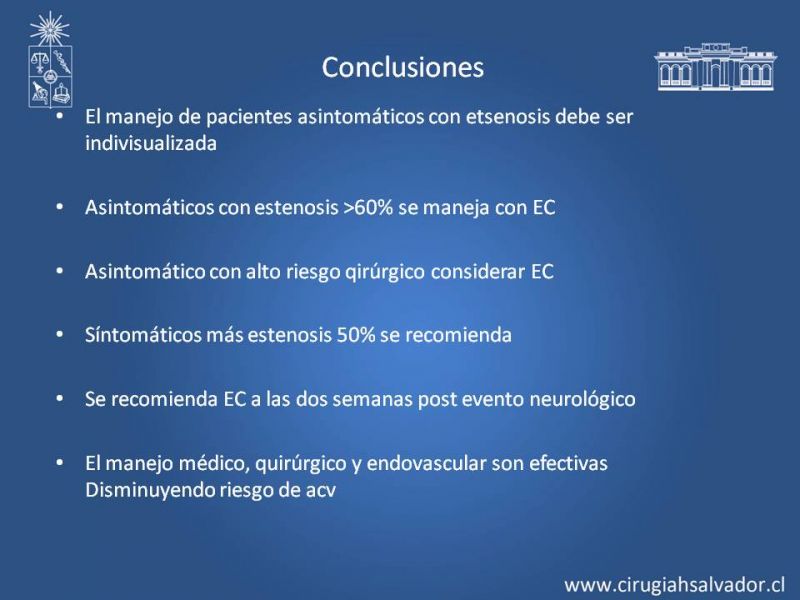 Conclusiones

• El manejo de pacientes asintomáticos con etsenosis debe ser indivisualizada

• Asintomáticos con estenosis >60% se maneja con EC

• Asintomático con alto riesgo qirúrgico considerar EC

• Síntomáticos más estenosis 50% se recomienda

• Se recomienda EC a las dos semanas post evento neurológico

• El manejo médico, quirúrgico y endovascular son efectivas Disminuyendo riesgo de acv

www.cirugiahsalvador.cl